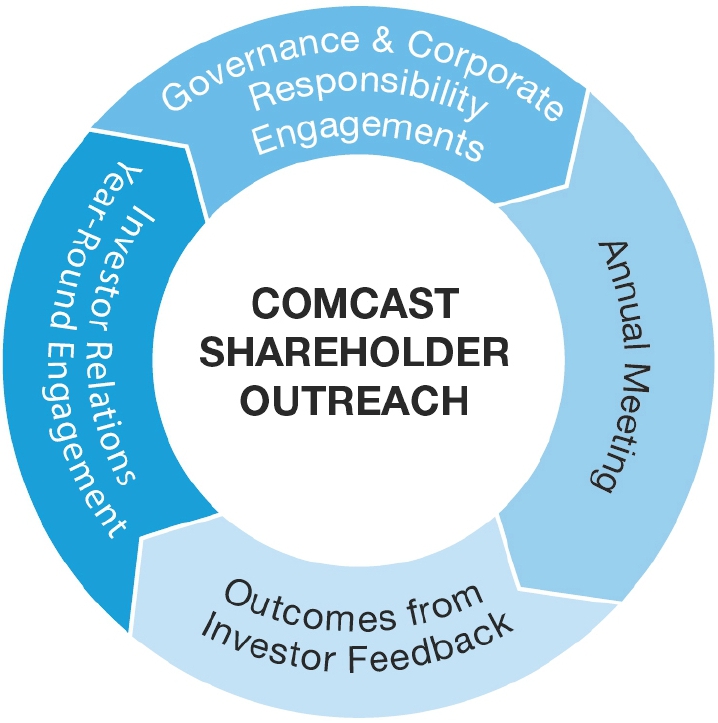 COMCAST SHAREHOLDER OUTREACH

Governance & Corporate Responsibility Engagements

Annual Meeting

Outcomes from Investor Feedback

Investor Relations Year-Round Engagement